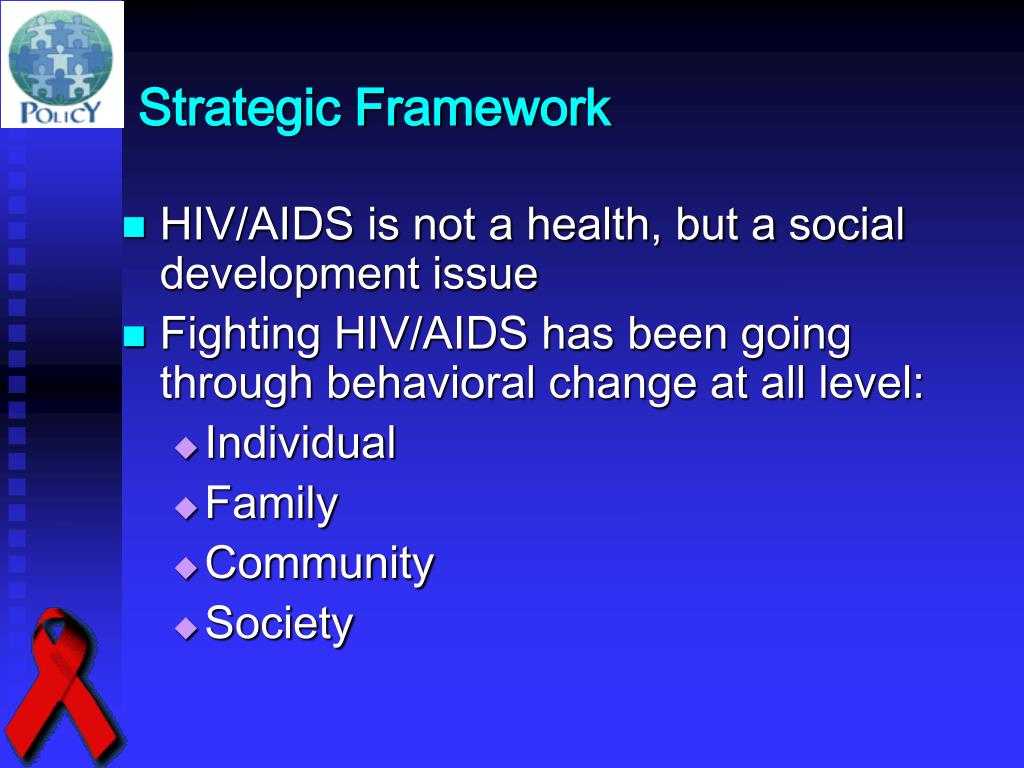 POLICY

Strategic Framework

HIV/AIDS is not a health, but a social development issue

Fighting HIV/AIDS has been going through behavioral change at all level:

Individual

Family

Community

Society